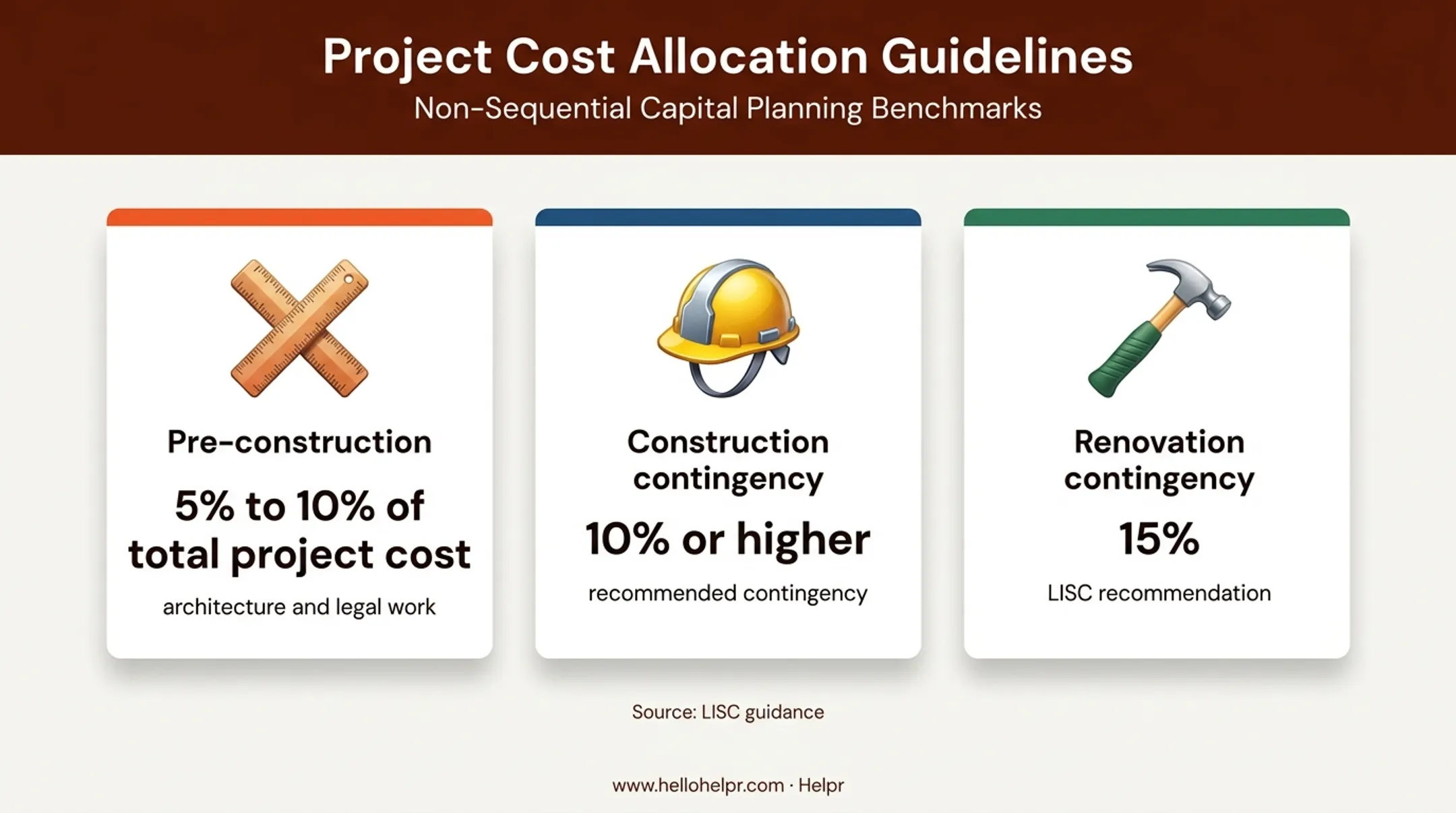 Project Cost Allocation Guidelines

Non-Sequential Capital Planning Benchmarks

Pre-construction

5% to 10% of total project cost

architecture and legal work

Construction contingency

10% or higher

recommended contingency

Renovation contingency

15%

LISC recommendation

Source: LISC guidance

www.hellohelpr.com · Helpr